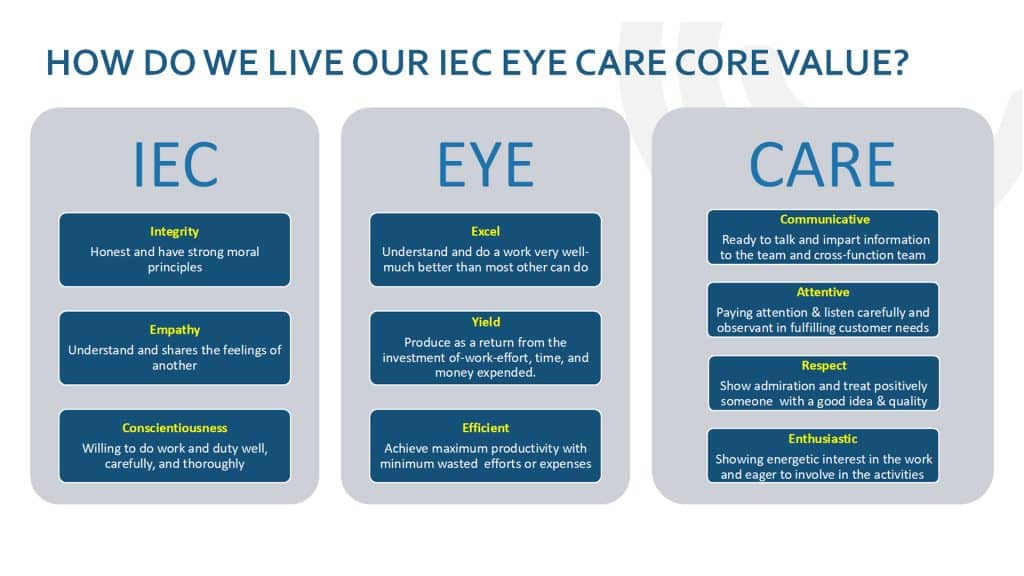 HOW DO WE LIVE OUR IEC EYE CARE CORE VALUE?

IEC

Integrity
Honest and have strong moral principles

Empathy
Understand and shares the feelings of another

Conscientiousness
Willing to do work and duty well, carefully, and thoroughly

EYE

Excel
Understand and do a work very well-much better than most other can do

Yield
Produce as a return from the investment of-work-effort, time, and money expended.

Efficient
Achieve maximum productivity with minimum wasted efforts or expenses

CARE

Communicative
Ready to talk and impart information to the team and cross-function team

Attentive
Paying attention & listen carefully and observant in fulfilling customer needs

Respect
Show admiration and treat positively someone with a good idea & quality

Enthusiastic
Showing energetic interest in the work and eager to involve in the activities